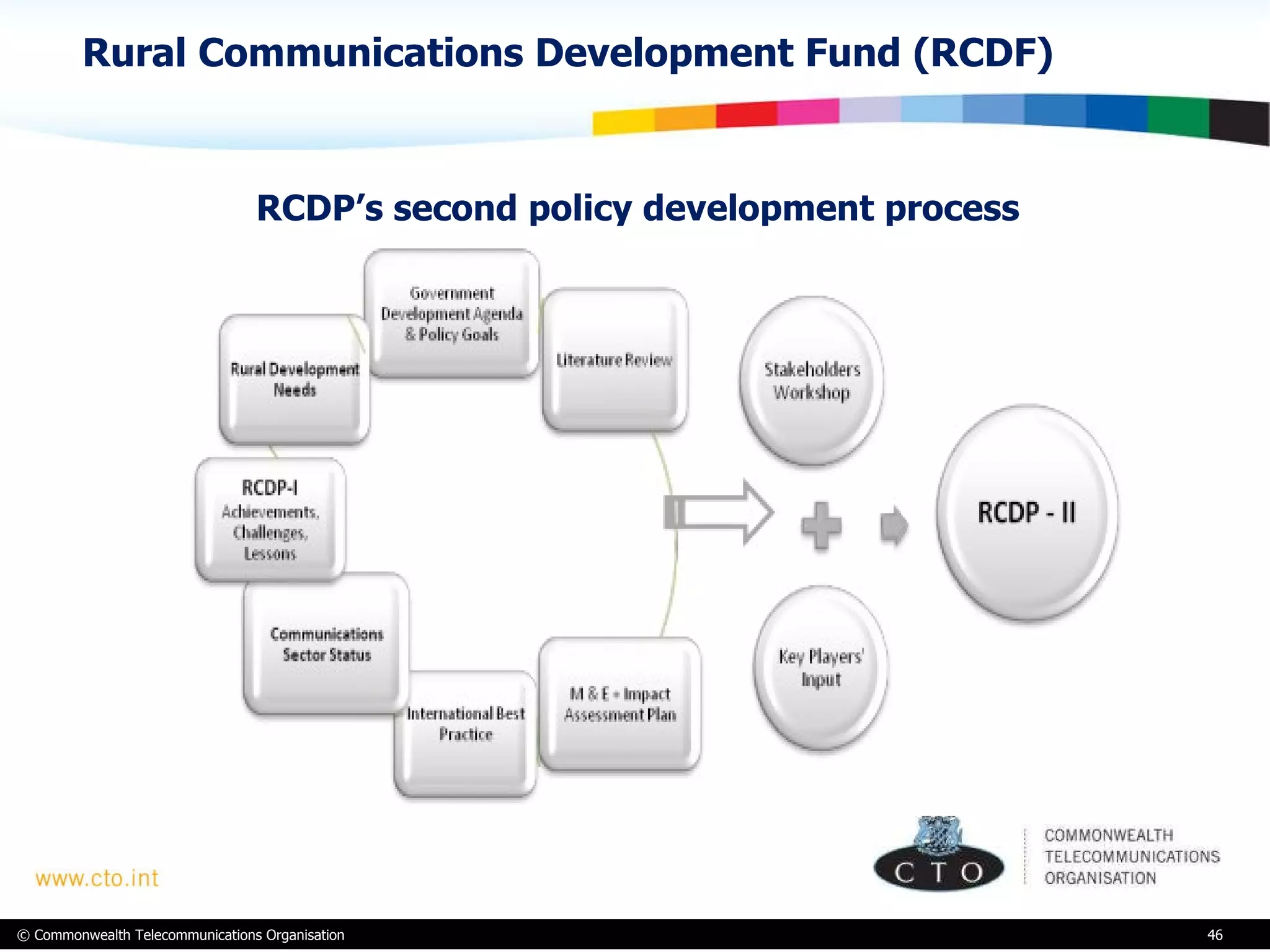 Rural Communications Development Fund (RCDF)

RCDP's second policy development process

Government Development Agenda & Policy Goals

Literature Review

Rural Development Needs

RCDP-I Achievements, Challenges, Lessons

Communications Sector Status

International Best Practice

M & E + Impact Assessment Plan

Stakeholders Workshop

Key Players' Input

RCDP - II

www.cto.int

CTO

COMMONWEALTH TELECOMMUNICATIONS ORGANISATION

© Commonwealth Telecommunications Organisation

46